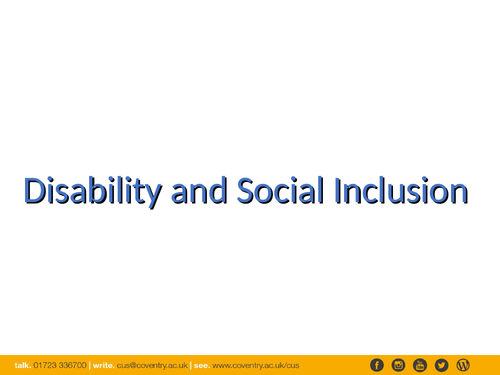 Disability and Social Inclusion

talk. 01723 336700 | write. cus@coventry.ac.uk | see. www.coventry.ac.uk/cus